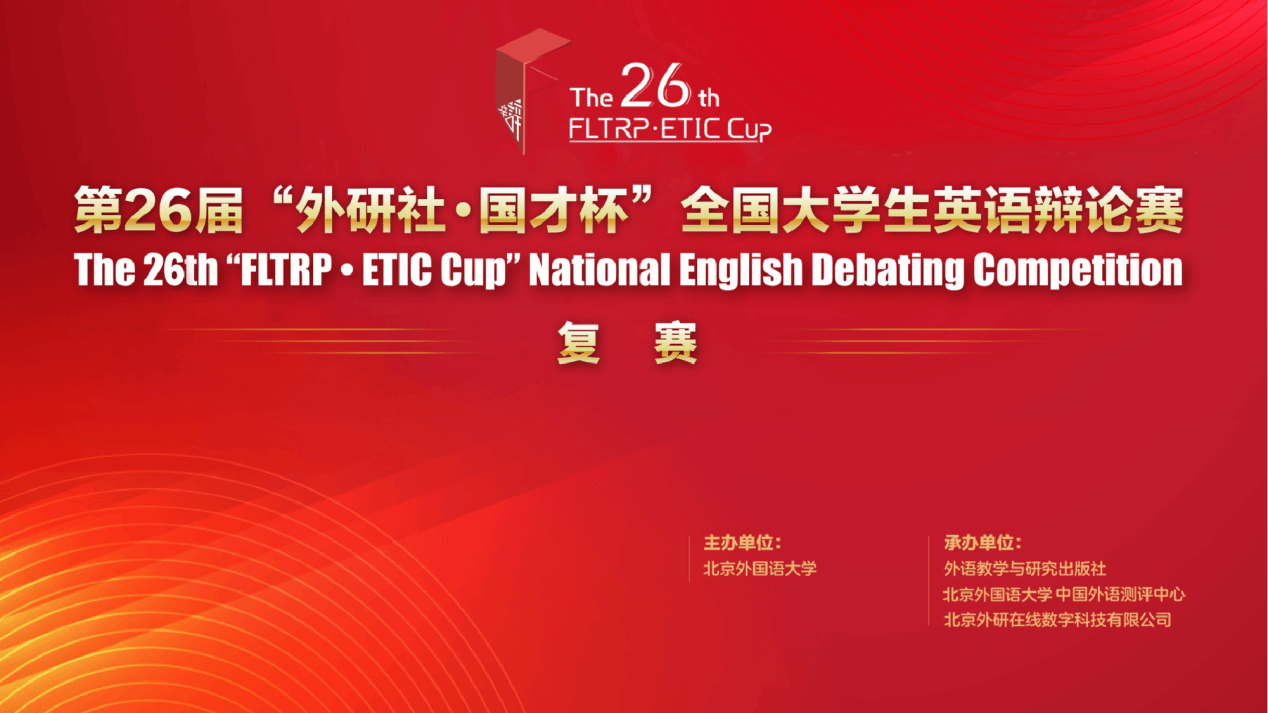 The 26th
FLTRP·ETIC Cup

第26届“外研社·国才杯”全国大学生英语辩论赛
The 26th “FLTRP • ETIC Cup” National English Debating Competition

复 赛

主办单位:
北京外国语大学

承办单位:
外语教学与研究出版社
北京外国语大学 中国外语测评中心
北京外研在线数字科技有限公司